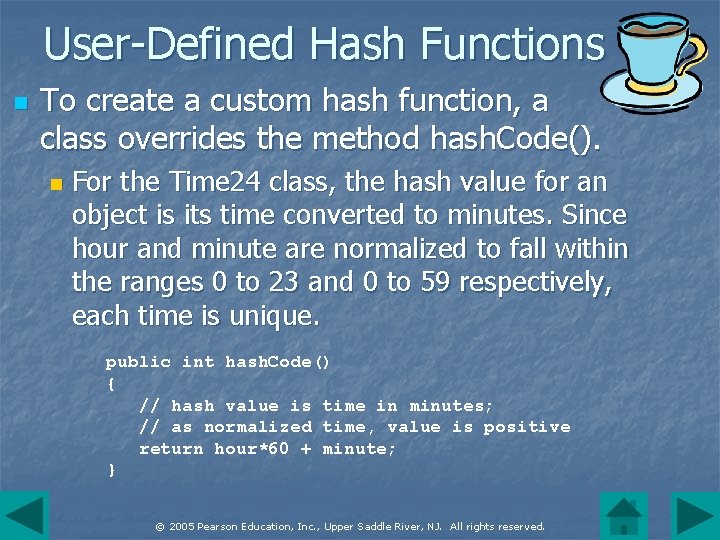 User-Defined Hash Functions

To create a custom hash function, a class overrides the method hashCode().

For the Time24 class, the hash value for an object is its time converted to minutes. Since hour and minute are normalized to fall within the ranges 0 to 23 and 0 to 59 respectively, each time is unique.

public int hashCode()
{
    // hash value is time in minutes;
    // as normalized time, value is positive
    return hour*60 + minute;
}

© 2005 Pearson Education, Inc., Upper Saddle River, NJ. All rights reserved.